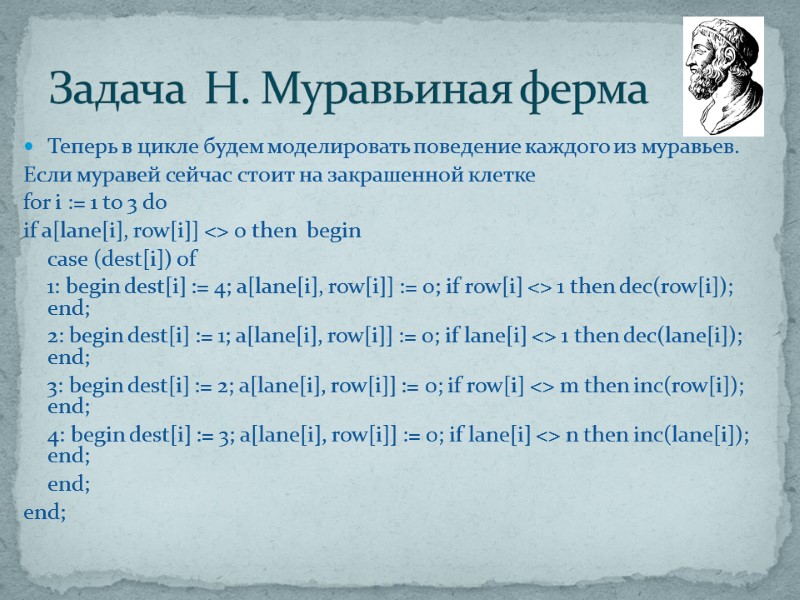 Задача Н. Муравьиная ферма

Теперь в цикле будем моделировать поведение каждого из муравьев.

Если муравей сейчас стоит на закрашенной клетке

for i := 1 to 3 do

if a[lane[i], row[i]] <> 0 then begin

case (dest[i]) of

1: begin dest[i] := 4; a[lane[i], row[i]] := 0; if row[i] <> 1 then dec(row[i]); end;

2: begin dest[i] := 1; a[lane[i], row[i]] := 0; if lane[i] <> 1 then dec(lane[i]); end;

3: begin dest[i] := 2; a[lane[i], row[i]] := 0; if row[i] <> m then inc(row[i]); end;

4: begin dest[i] := 3; a[lane[i], row[i]] := 0; if lane[i] <> n then inc(lane[i]); end;

end;

end;